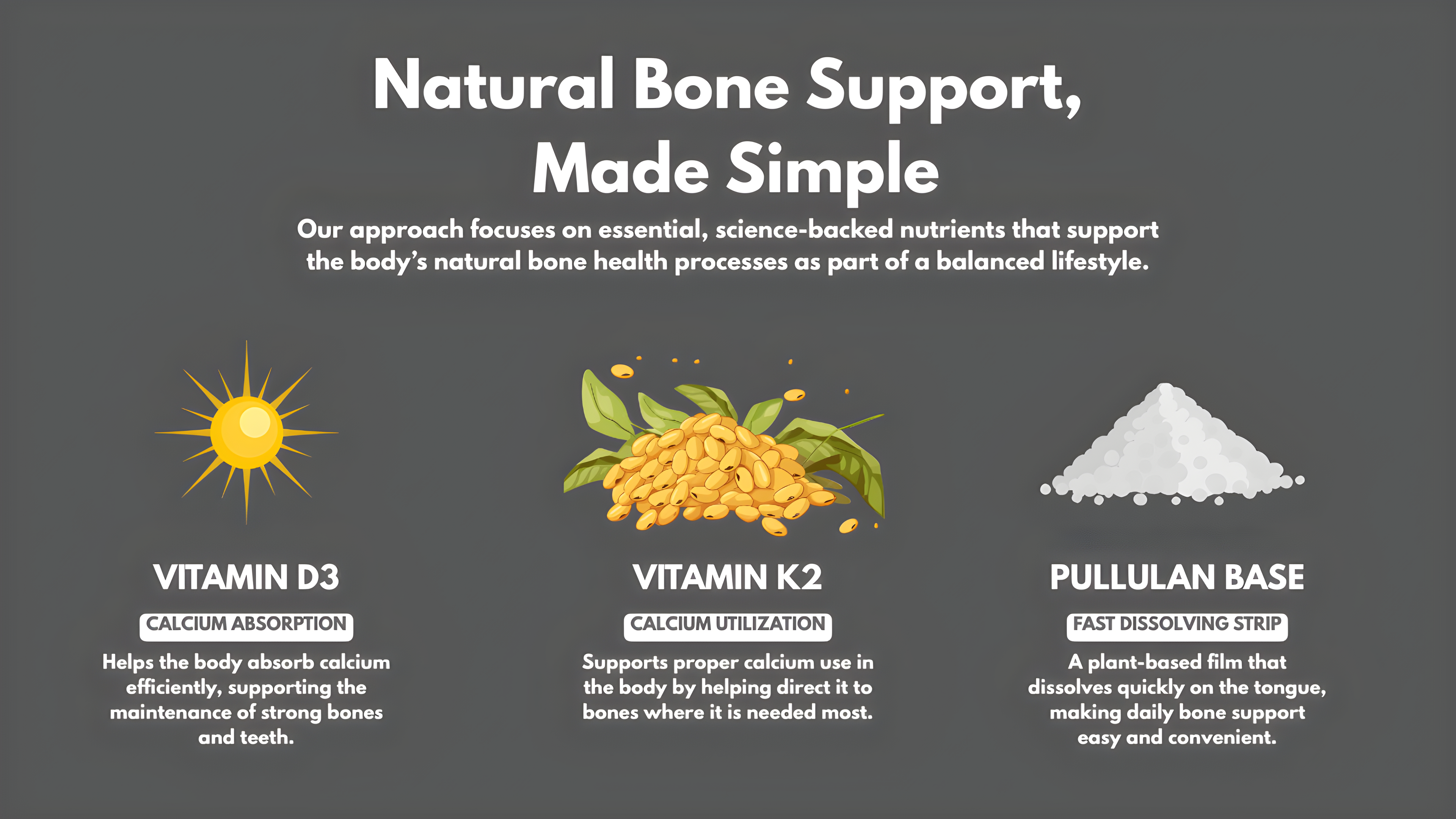 Natural Bone Support, Made Simple

Our approach focuses on essential, science-backed nutrients that support the body's natural bone health processes as part of a balanced lifestyle.

VITAMIN D3

CALCIUM ABSORPTION

Helps the body absorb calcium efficiently, supporting the maintenance of strong bones and teeth.

VITAMIN K2

CALCIUM UTILIZATION

Supports proper calcium use in the body by helping direct it to bones where it is needed most.

PULLULAN BASE

FAST DISSOLVING STRIP

A plant-based film that dissolves quickly on the tongue, making daily bone support easy and convenient.